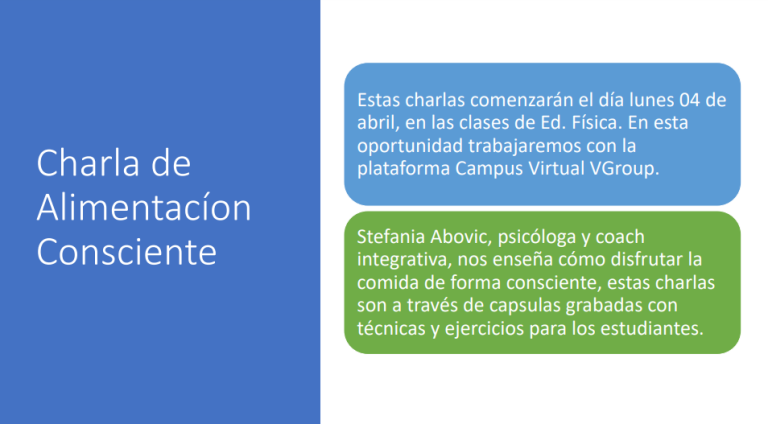 Charla de Alimentacíon Consciente

Estas charlas comenzarán el día lunes 04 de abril, en las clases de Ed. Física. En esta oportunidad trabajaremos con la plataforma Campus Virtual VGroup.

Stefania Abovic, psicóloga y coach integrativa, nos enseña cómo disfrutar la comida de forma consciente, estas charlas son a través de capsulas grabadas con técnicas y ejercicios para los estudiantes.